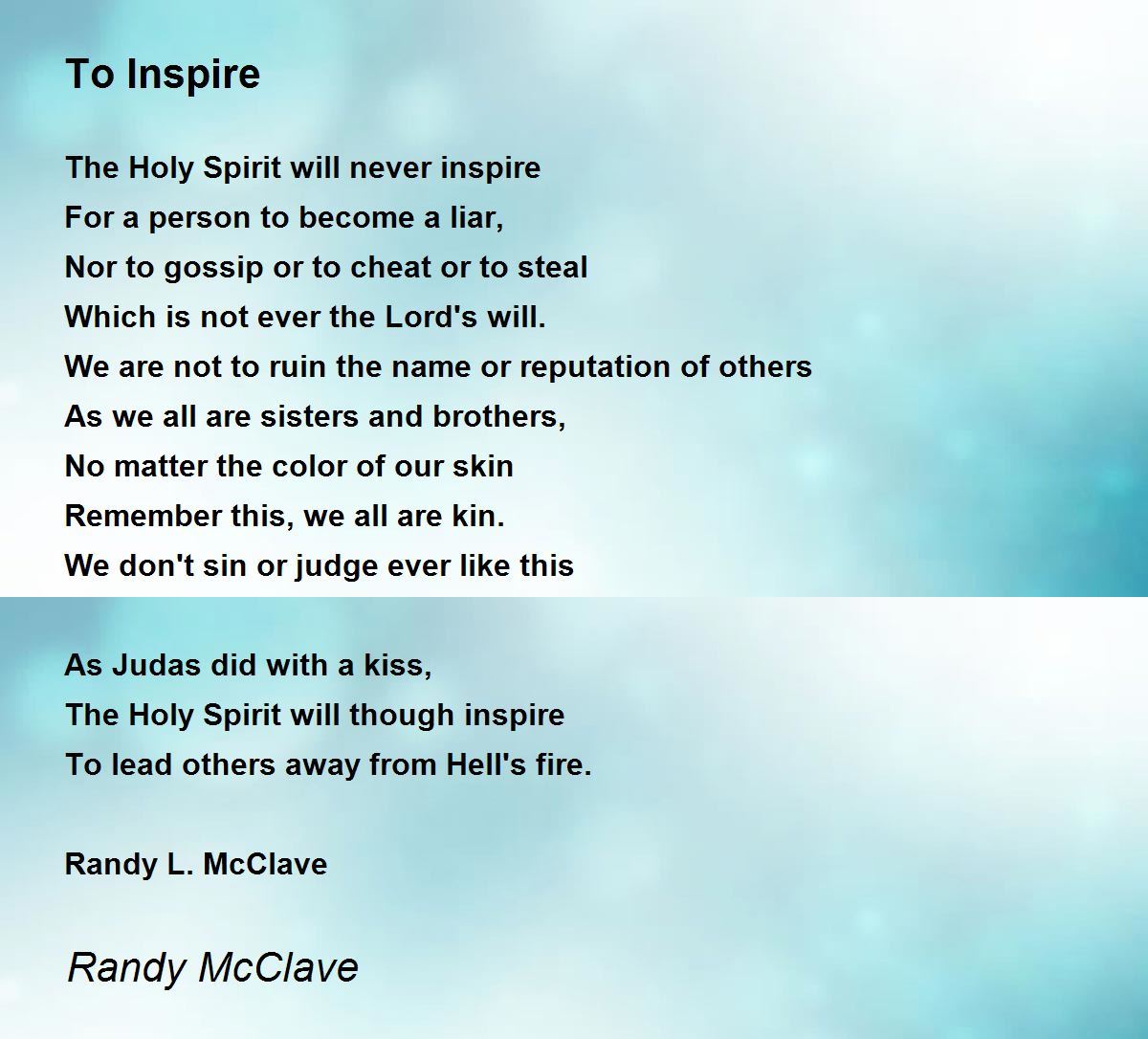 To Inspire

The Holy Spirit will never inspire
For a person to become a liar,
Nor to gossip or to cheat or to steal
Which is not ever the Lord's will.
We are not to ruin the name or reputation of others
As we all are sisters and brothers,
No matter the color of our skin
Remember this, we all are kin.
We don't sin or judge ever like this

As Judas did with a kiss,
The Holy Spirit will though inspire
To lead others away from Hell's fire.

Randy L. McClave

Randy McClave